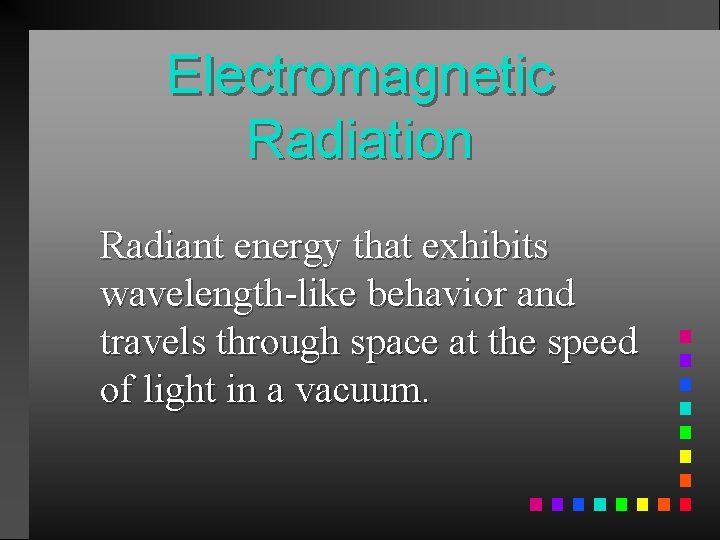 Electromagnetic Radiation

Radiant energy that exhibits wavelength-like behavior and travels through space at the speed of light in a vacuum.